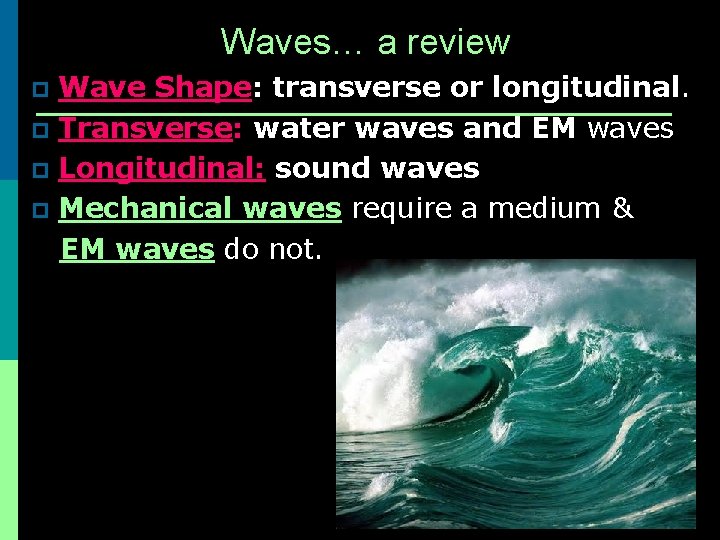 Waves… a review

Wave Shape: transverse or longitudinal.

Transverse: water waves and EM waves

Longitudinal: sound waves

Mechanical waves require a medium & EM waves do not.